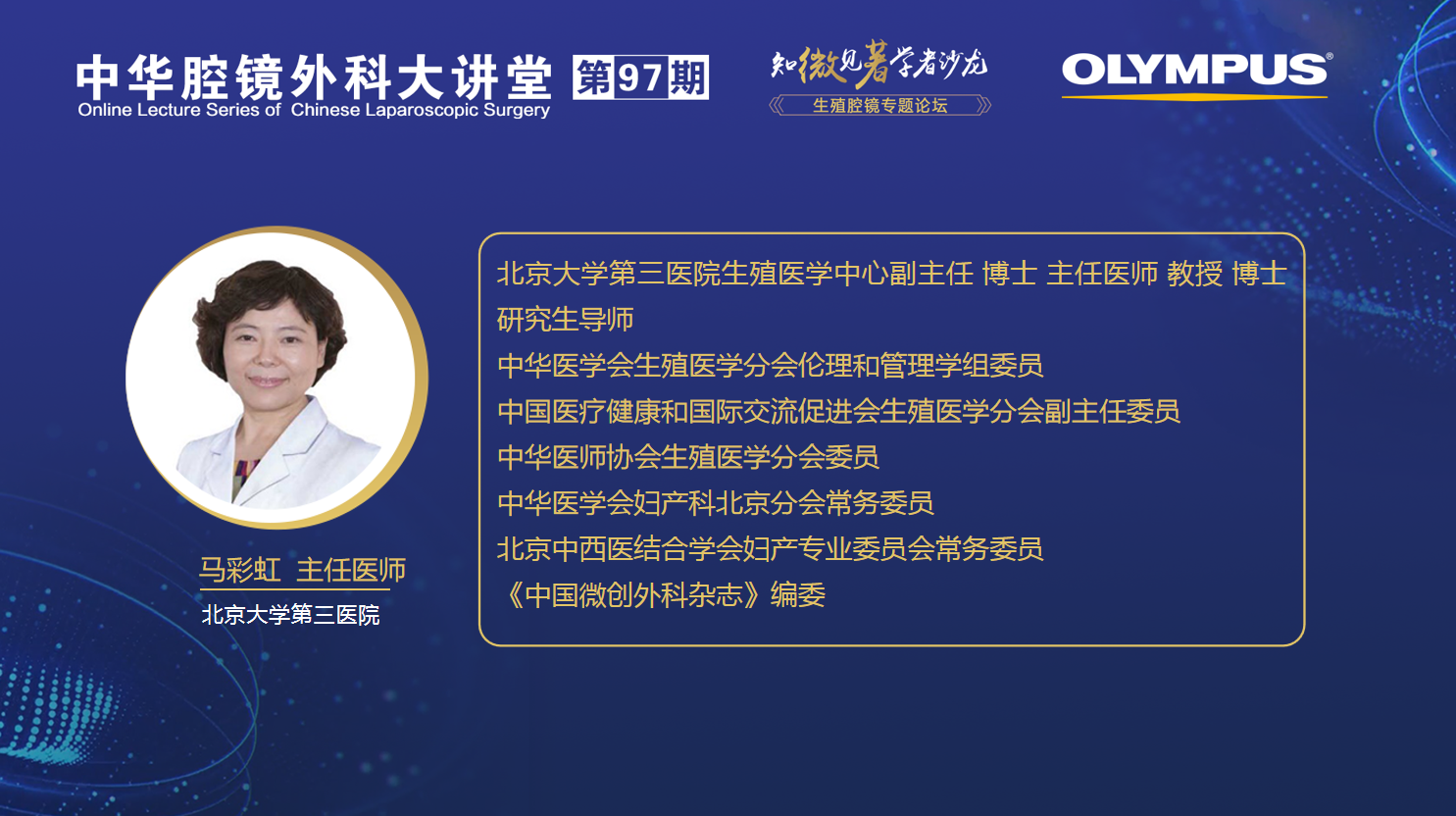 中华腔镜外科大讲堂 第97期
Online Lecture Series of Chinese Laparoscopic Surgery

知微见著学者沙龙
《生殖腔镜专题论坛》

OLYMPUS®

马彩虹 主任医师
北京大学第三医院

北京大学第三医院生殖医学中心副主任 博士 主任医师 教授 博士研究生导师
中华医学会生殖医学分会伦理和管理学组委员
中国医疗健康和国际交流促进会生殖医学分会副主任委员
中华医师协会生殖医学分会委员
中华医学会妇产科北京分会常务委员
北京中西医结合学会妇产专业委员会常务委员
《中国微创外科杂志》编委